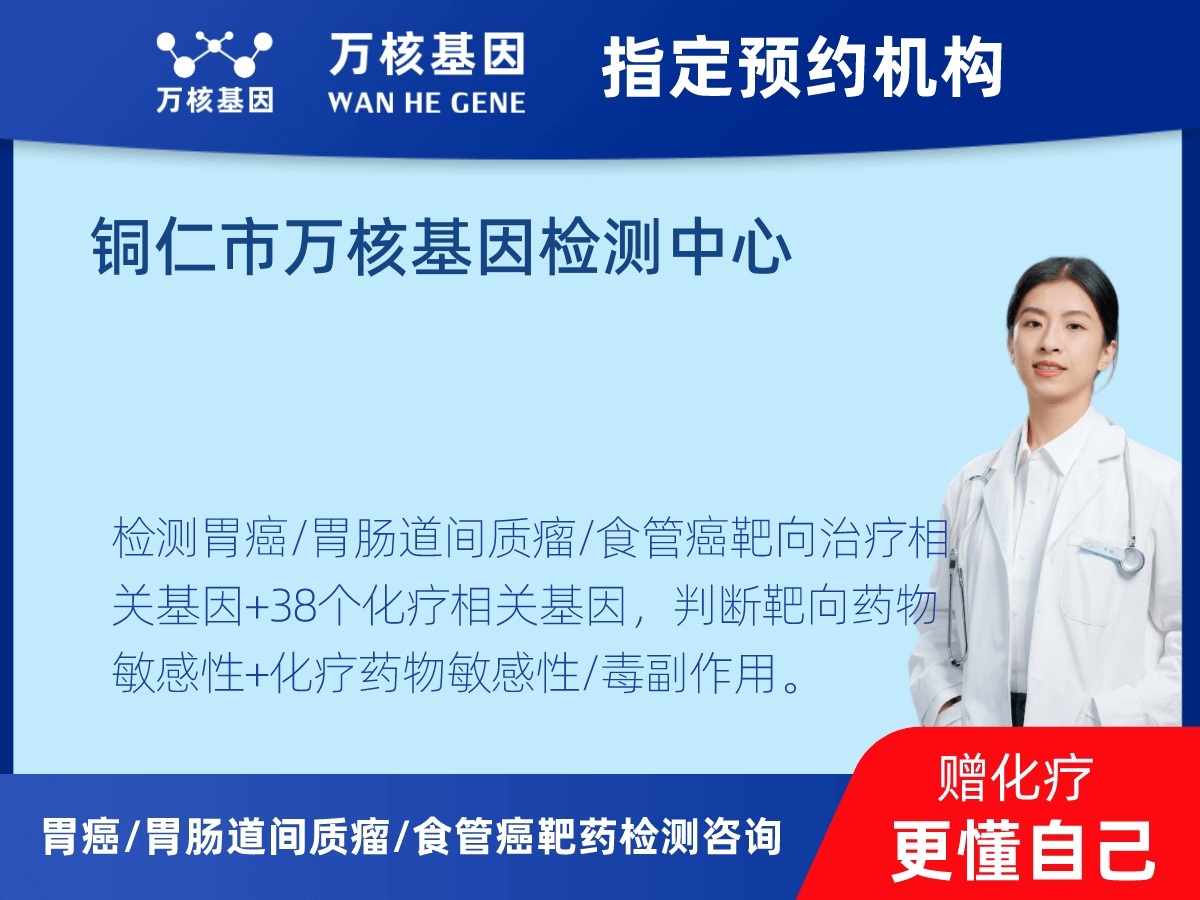 万核基因

万核基因
WAN HE GENE

指定预约机构

铜仁市万核基因检测中心

检测胃癌/胃肠道间质瘤/食管癌靶向治疗相关基因+38个化疗相关基因，判断靶向药物敏感性+化疗药物敏感性/毒副作用。

胃癌/胃肠道间质瘤/食管癌靶药检测咨询

赠化疗
更懂自己